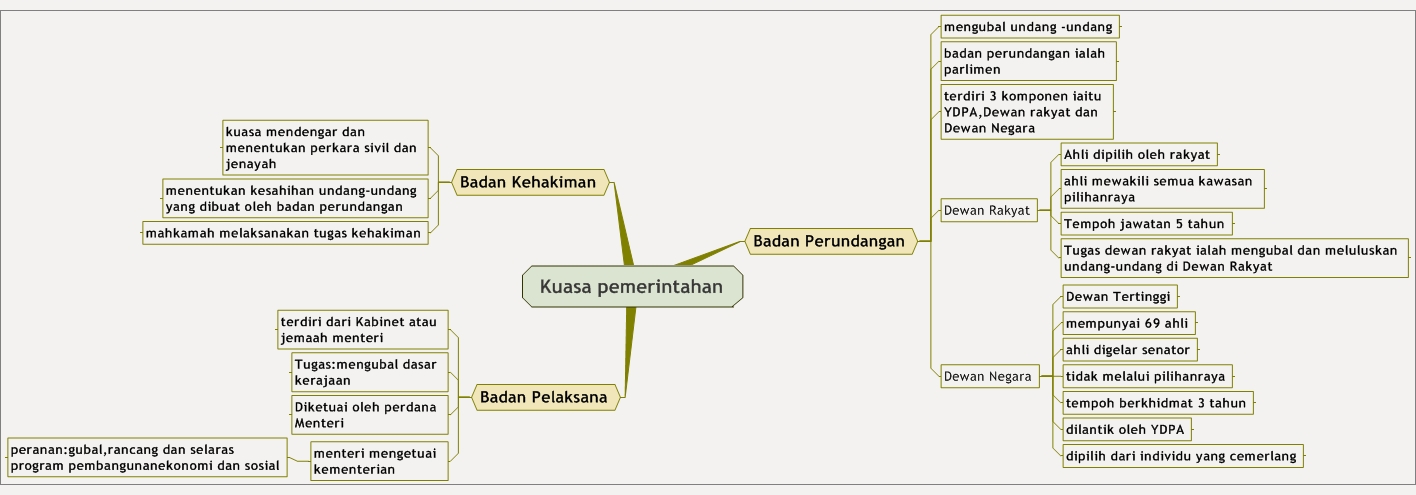 Kuasa pemerintahan

Badan Kehakiman

kuasa mendengar dan menentukan perkara sivil dan jenayah

menentukan kesahihan undang-undang yang dibuat oleh badan perundangan

mahkamah melaksanakan tugas kehakiman

Badan Pelaksana

terdiri dari Kabinet atau jemaah menteri

Tugas:mengubal dasar kerajaan

Diketuai oleh perdana Menteri

menteri mengetuai kementerian

peranan:gubal,rancang dan selaras program pembangunanekonomi dan sosial

Badan Perundangan

mengubal undang -undang

badan perundangan ialah parlimen

terdiri 3 komponen iaitu YDPA,Dewan rakyat dan Dewan Negara

Dewan Rakyat

Ahli dipilih oleh rakyat

ahli mewakili semua kawasan pilihanraya

Tempoh jawatan 5 tahun

Tugas dewan rakyat ialah mengubal dan meluluskan undang-undang di Dewan Rakyat

Dewan Negara

Dewan Tertinggi

mempunyai 69 ahli

ahli digelar senator

tidak melalui pilihanraya

tempoh berkhidmat 3 tahun

dilantik oleh YDPA

dipilih dari individu yang cemerlang